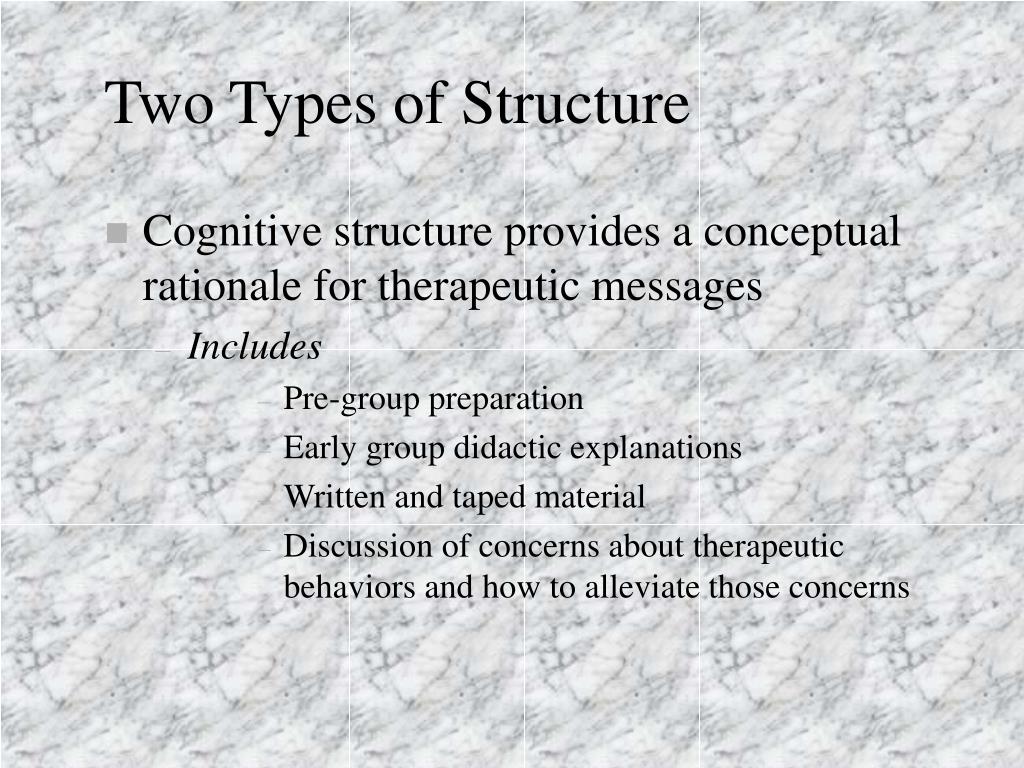 Two Types of Structure

Cognitive structure provides a conceptual rationale for therapeutic messages

– Includes

– Pre-group preparation

– Early group didactic explanations

– Written and taped material

– Discussion of concerns about therapeutic behaviors and how to alleviate those concerns